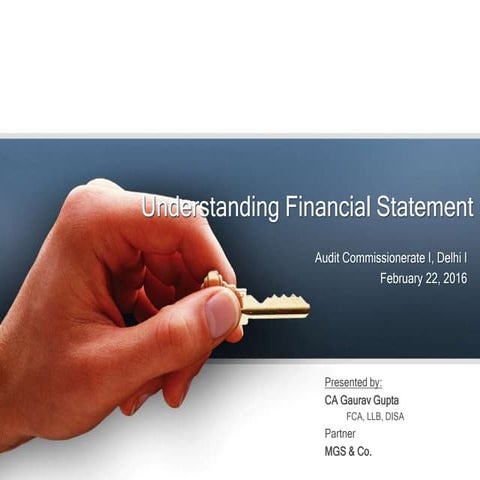 Understanding Financial Statement

Audit Commissionerate I, Delhi I
February 22, 2016

Presented by:
CA Gaurav Gupta
FCA, LLB, DISA
Partner
MGS & Co.